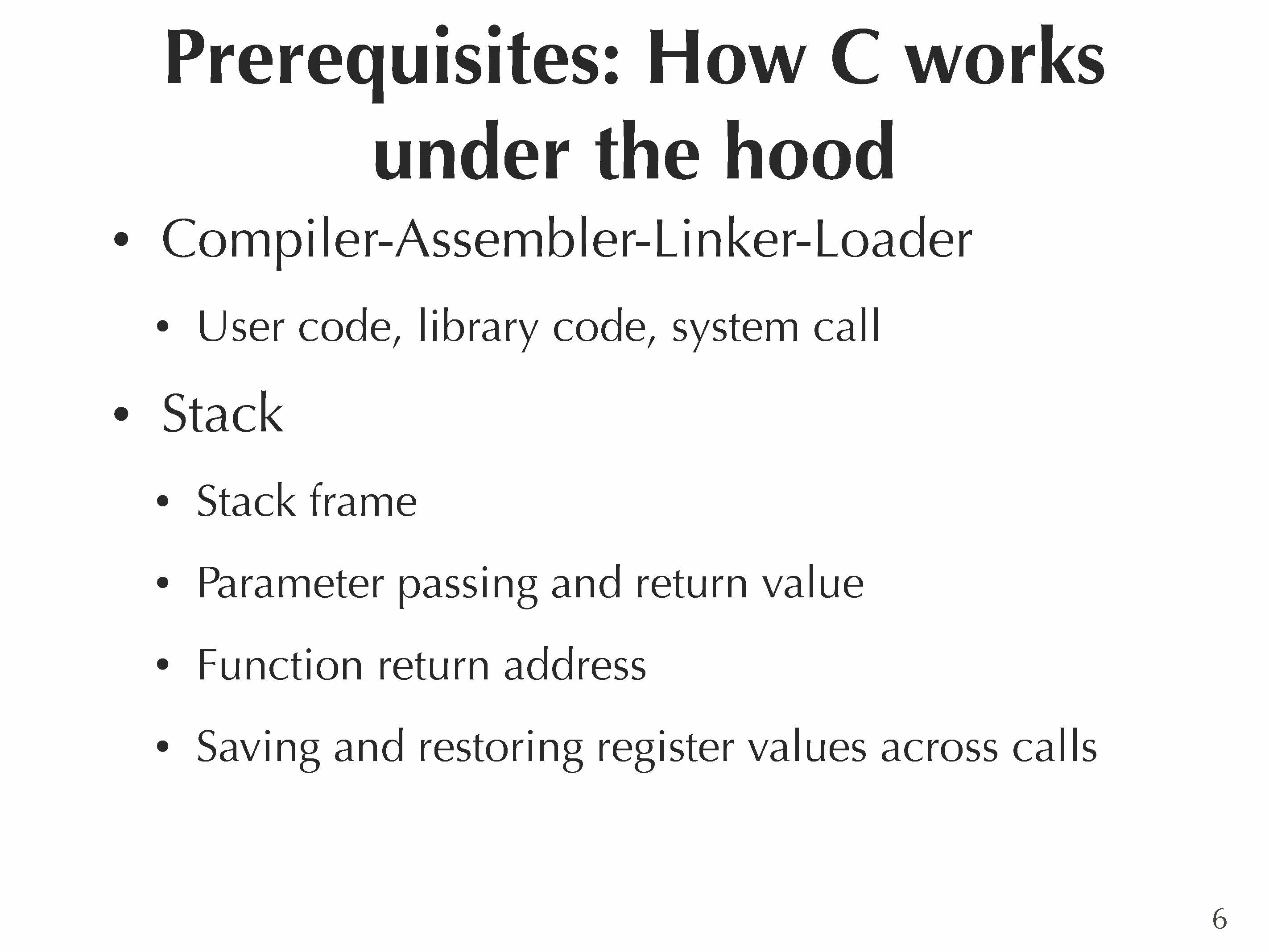 Prerequisites: How C works under the hood

• Compiler-Assembler-Linker-Loader

  • User code, library code, system call

• Stack

  • Stack frame

  • Parameter passing and return value

  • Function return address

  • Saving and restoring register values across calls

6